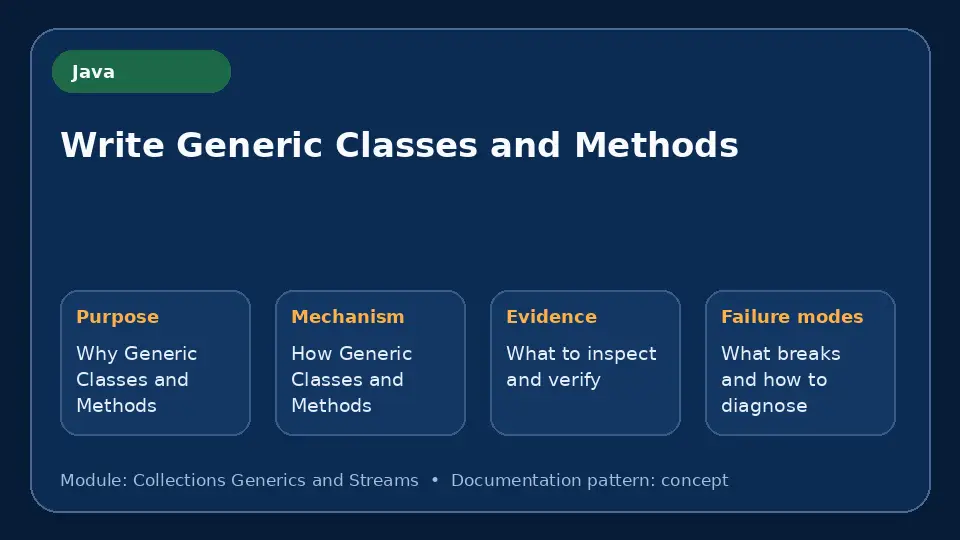 Java

Write Generic Classes and Methods

Purpose

Why Generic Classes and Methods

Mechanism

How Generic Classes and Methods

Evidence

What to inspect and verify

Failure modes

What breaks and how to diagnose

Module: Collections Generics and Streams • Documentation pattern: concept